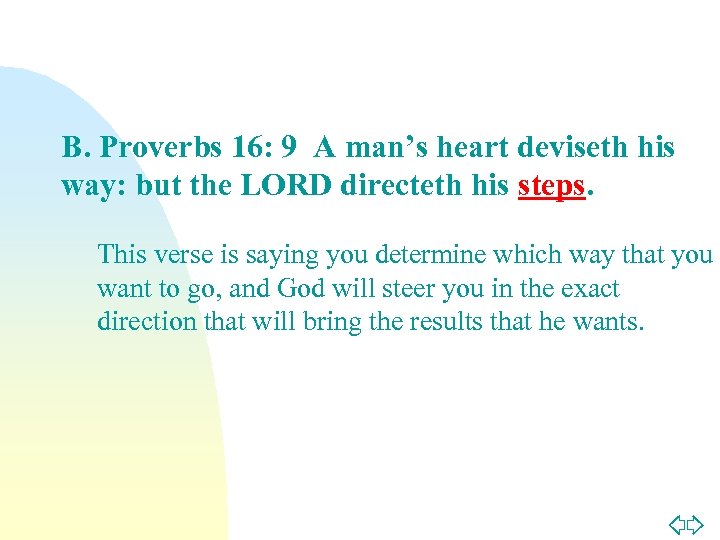 B. Proverbs 16: 9 A man’s heart deviseth his way: but the LORD directeth his steps.

This verse is saying you determine which way that you want to go, and God will steer you in the exact direction that will bring the results that he wants.